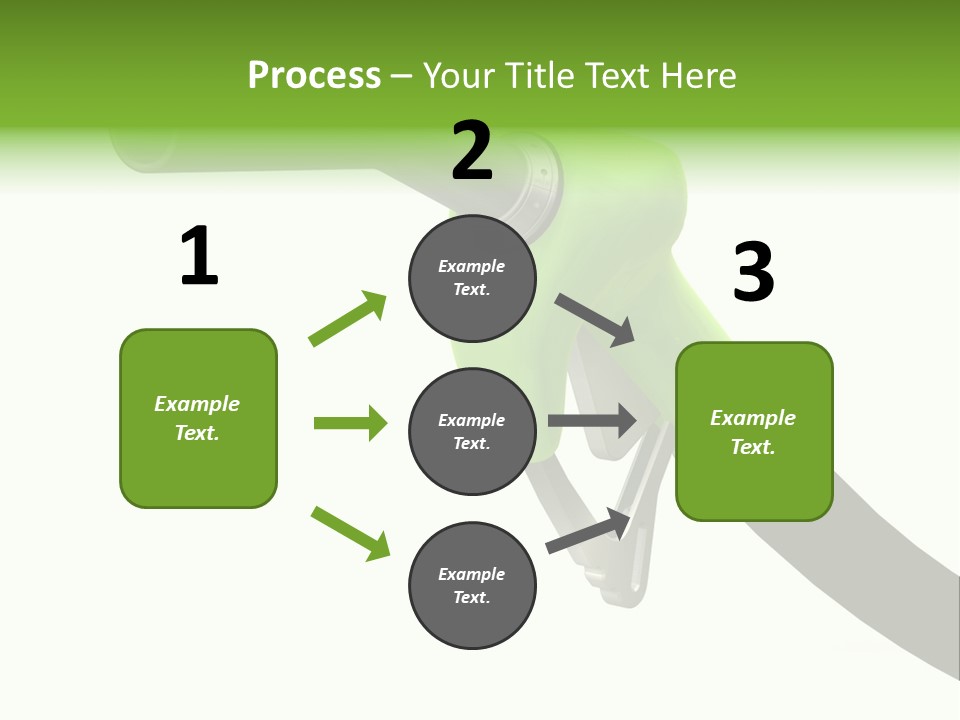 Process – Your Title Text Here

1

Example Text.

2

Example Text.

Example Text.

Example Text.

3

Example Text.